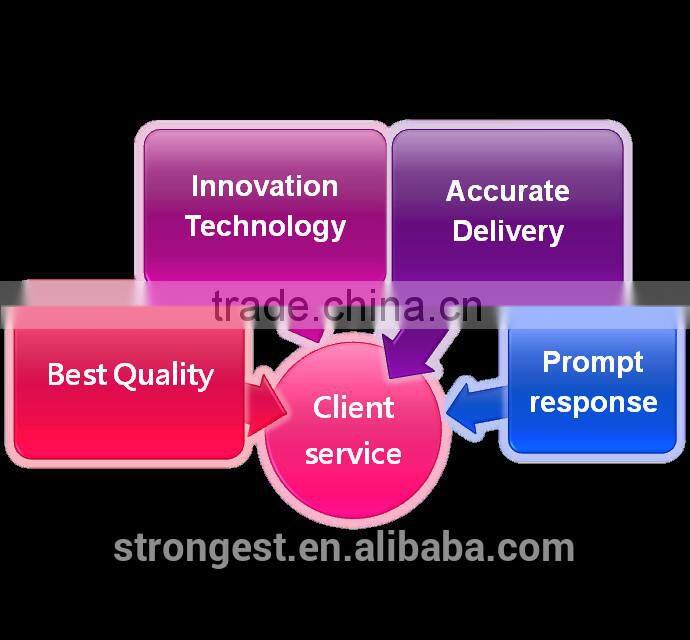 Innovation Technology

Accurate Delivery

trade.china.cn

Best Quality

Client service

Prompt response

strongest.en.alibaba.com